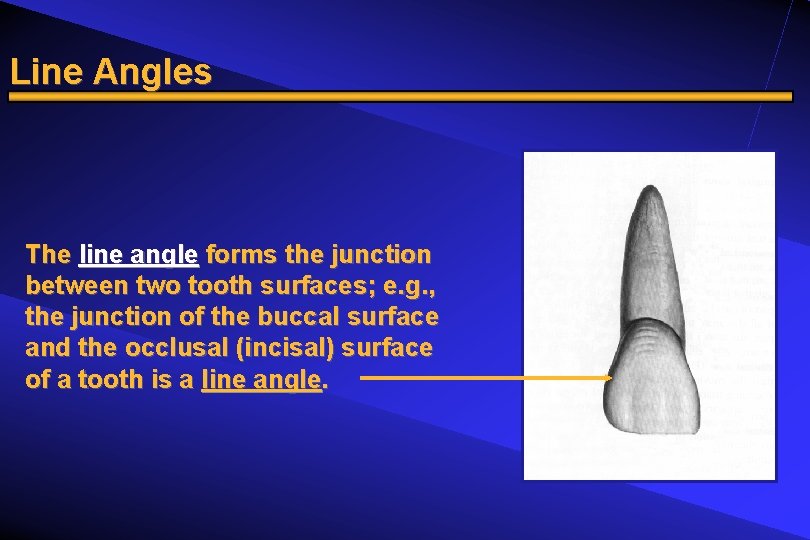 Line Angles

The line angle forms the junction between two tooth surfaces; e.g., the junction of the buccal surface and the occlusal (incisal) surface of a tooth is a line angle.